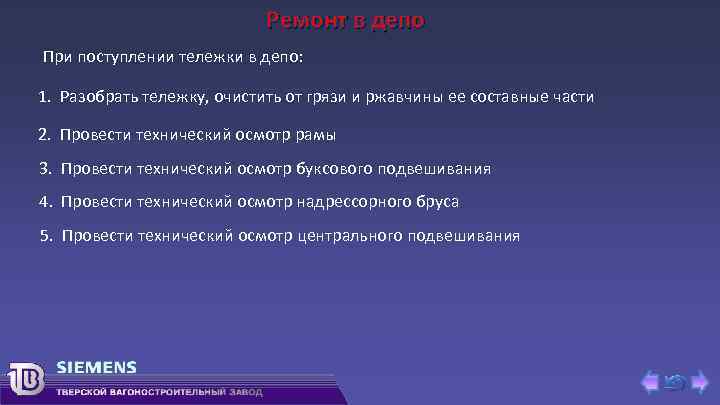 Ремонт в депо

При поступлении тележки в депо:

1. Разобрать тележку, очистить от грязи и ржавчины ее составные части

2. Провести технический осмотр рамы

3. Провести технический осмотр буксового подвешивания

4. Провести технический осмотр надрессорного бруса

5. Провести технический осмотр центрального подвешивания

ТВ
SIEMENS
ТВЕРСКОЙ ВАГОНОСТРОИТЕЛЬНЫЙ ЗАВОД